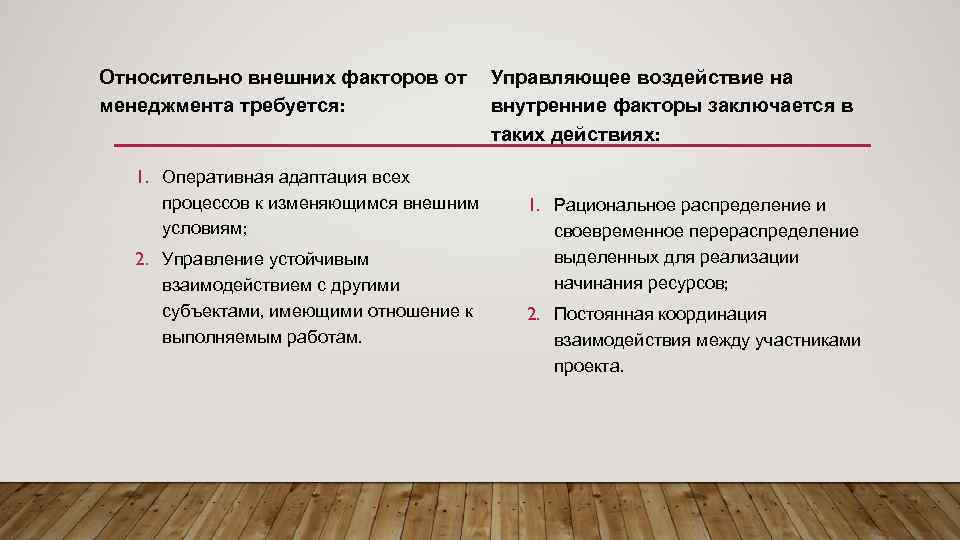 Относительно внешних факторов от менеджмента требуется:

1. Оперативная адаптация всех процессов к изменяющимся внешним условиям;
2. Управление устойчивым взаимодействием с другими субъектами, имеющими отношение к выполняемым работам.

Управляющее воздействие на внутренние факторы заключается в таких действиях:

1. Рациональное распределение и своевременное перераспределение выделенных для реализации начинания ресурсов;
2. Постоянная координация взаимодействия между участниками проекта.